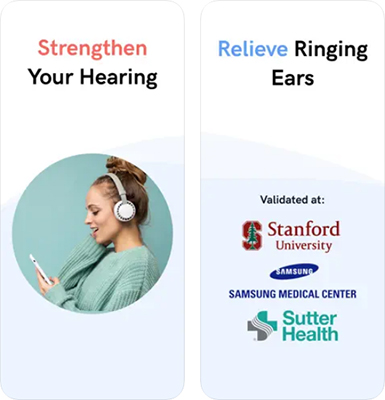 Strengthen Your Hearing

Relieve Ringing Ears

Validated at:

Stanford University

SAMSUNG

SAMSUNG MEDICAL CENTER

Sutter Health